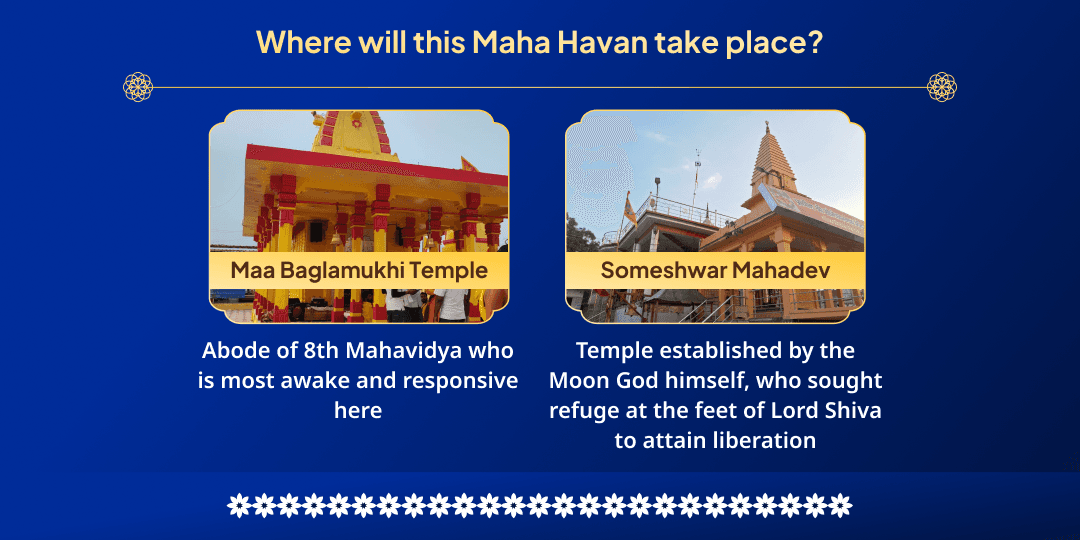 Where will this Maha Havan take place?

Maa Baglamukhi Temple

Abode of 8th Mahavidya who is most awake and responsive here

Someshwar Mahadev

Temple established by the Moon God himself, who sought refuge at the feet of Lord Shiva to attain liberation